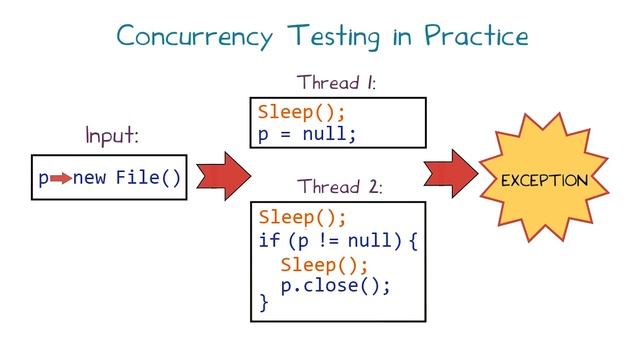 Concurrency Testing in Practice

Input:

p new File()

Thread 1:

Sleep();
p = null;

Thread 2:

Sleep();
if (p != null) {
  Sleep();
  p.close();
}

EXCEPTION